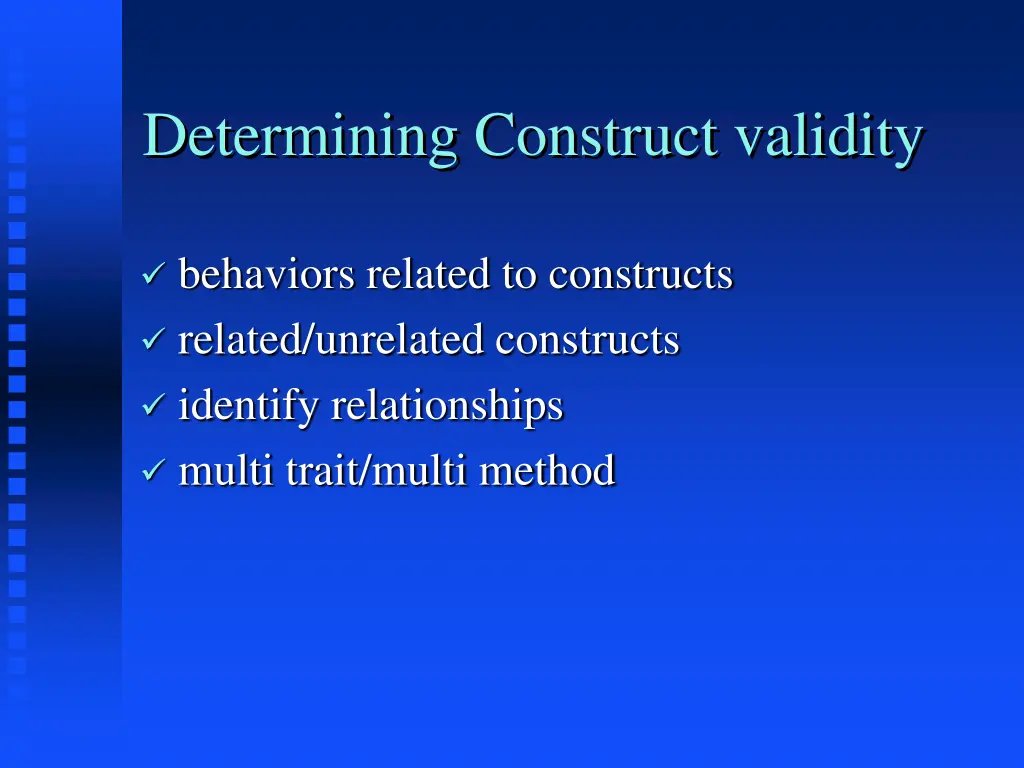 Determining Construct validity

✓ behaviors related to constructs
✓ related/unrelated constructs
✓ identify relationships
✓ multi trait/multi method